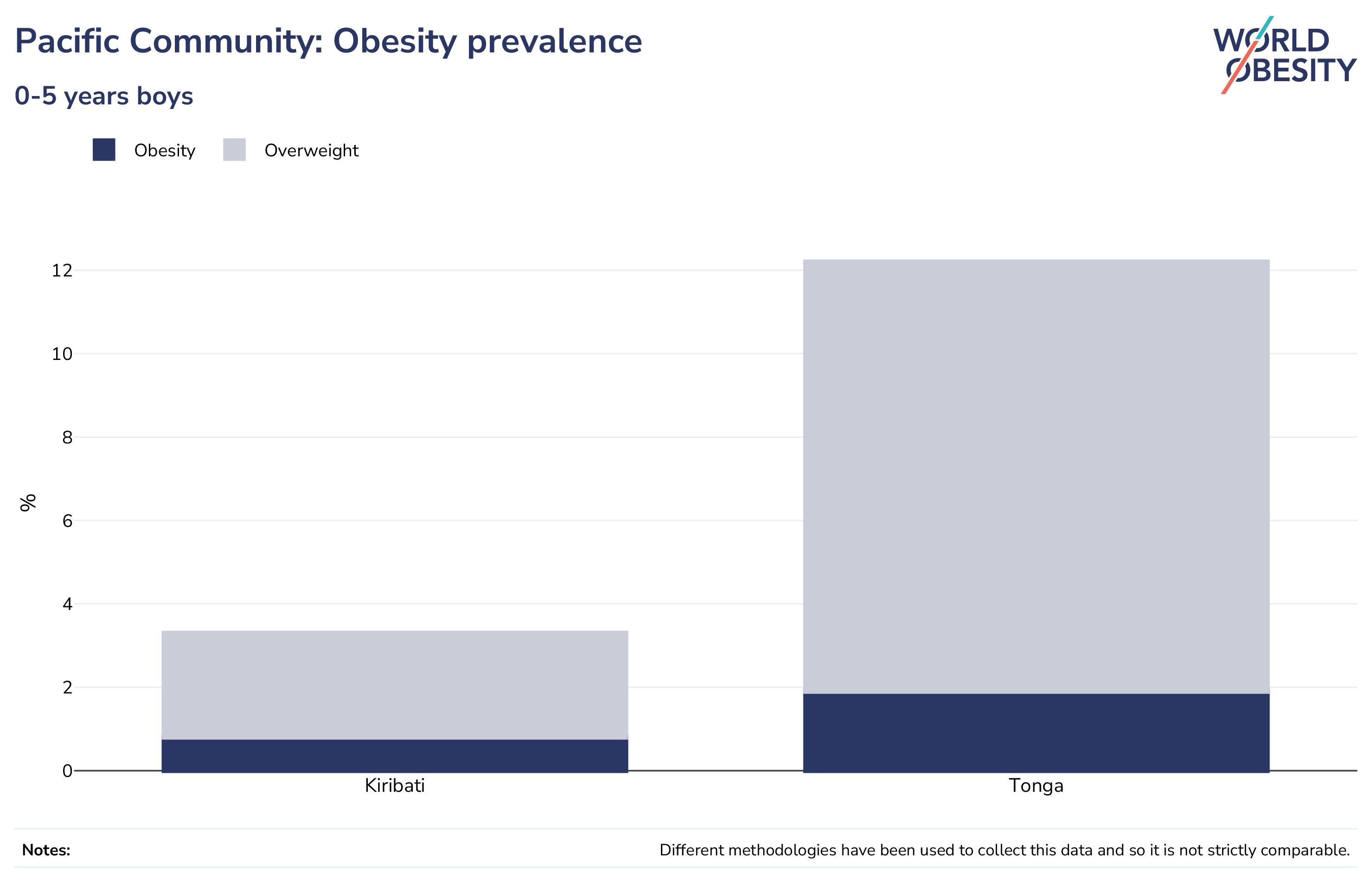 Pacific Community: Obesity prevalence

0-5 years boys

WORLD OBESITY

Obesity Overweight

%

12
10
8
6
4
2
0

Kiribati
Tonga

Notes: Different methodologies have been used to collect this data and so it is not strictly comparable.